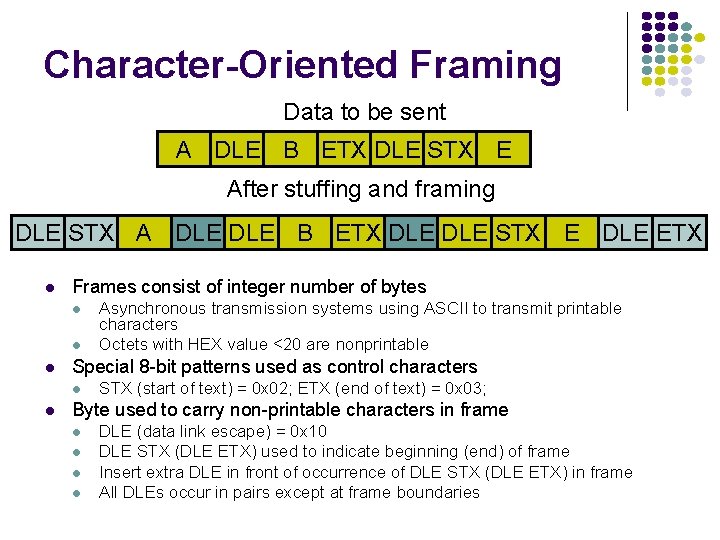 Character-Oriented Framing

Data to be sent

| A | DLE | B | ETX | DLE | STX | E |
|---|---|---|---|---|---|---|

After stuffing and framing

| DLE | STX | A | DLE | DLE | B | ETX | DLE | DLE | STX | E | DLE | ETX |
|---|---|---|---|---|---|---|---|---|---|---|---|---|

- Frames consist of integer number of bytes
  - Asynchronous transmission systems using ASCII to transmit printable characters
  - Octets with HEX value <20 are nonprintable
- Special 8-bit patterns used as control characters
  - STX (start of text) = 0x02; ETX (end of text) = 0x03;
- Byte used to carry non-printable characters in frame
  - DLE (data link escape) = 0x10
  - DLE STX (DLE ETX) used to indicate beginning (end) of frame
  - Insert extra DLE in front of occurrence of DLE STX (DLE ETX) in frame
  - All DLEs occur in pairs except at frame boundaries